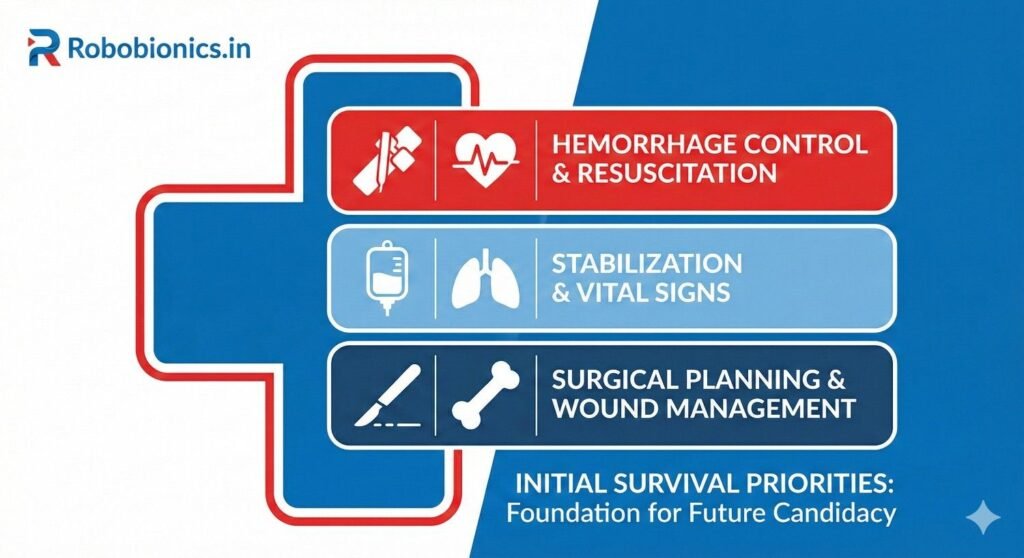 Robobionics.in

HEMORRHAGE CONTROL & RESUSCITATION

STABILIZATION & VITAL SIGNS

SURGICAL PLANNING & WOUND MANAGEMENT

INITIAL SURVIVAL PRIORITIES: Foundation for Future Candidacy